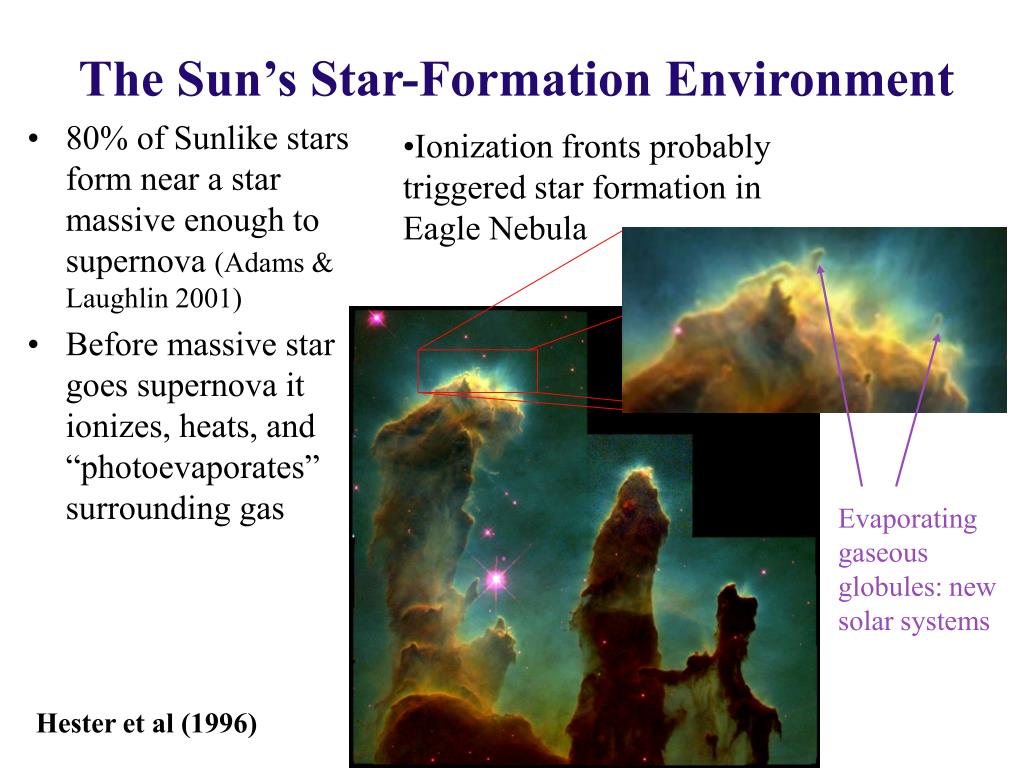 The Sun's Star-Formation Environment

• 80% of Sunlike stars form near a star massive enough to supernova (Adams & Laughlin 2001)
• Before massive star goes supernova it ionizes, heats, and "photoevaporates" surrounding gas

•Ionization fronts probably triggered star formation in Eagle Nebula

Evaporating gaseous globules: new solar systems

Hester et al (1996)